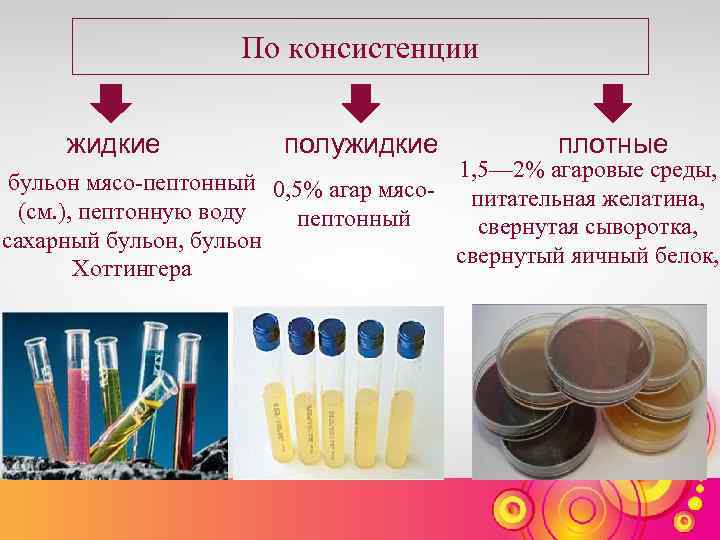 По консистенции

жидкие

бульон мясо-пептонный (см.), пептонную воду сахарный бульон, бульон Хоттингера

полужидкие

0,5% агар мясо-пептонный

плотные

1,5—2% агаровые среды, питательная желатина, свернутая сыворотка, свернутый яичный белок,